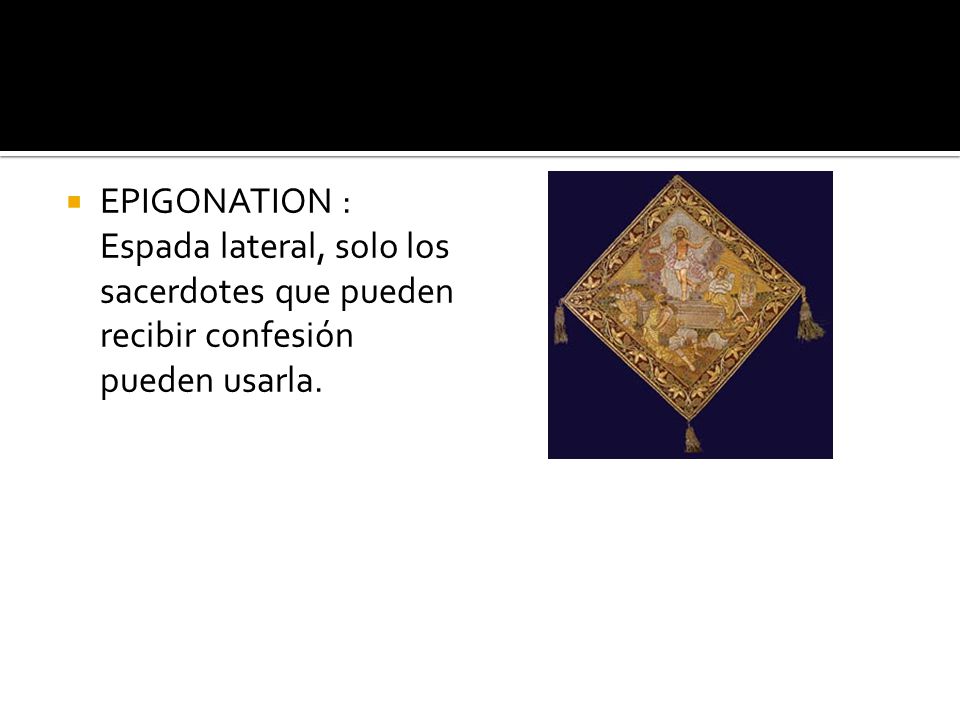 EPIGONATION : Espada lateral, solo los sacerdotes que pueden recibir confesión pueden usarla.